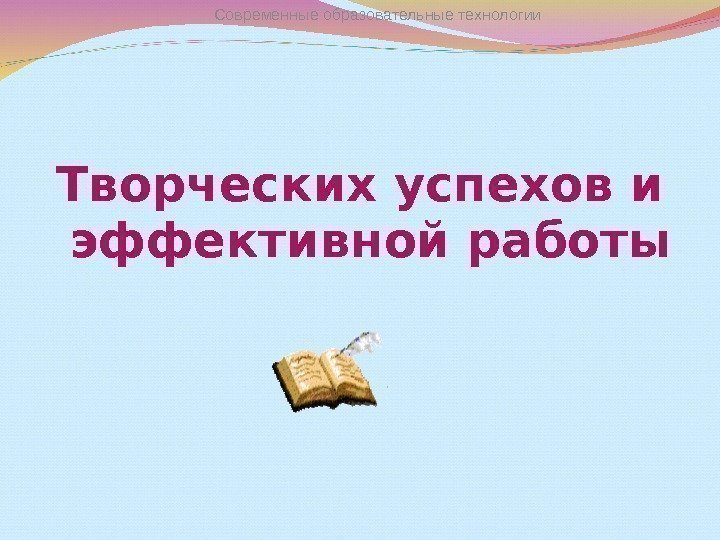 Современные образовательные технологии

Творческих успехов и эффективной работы